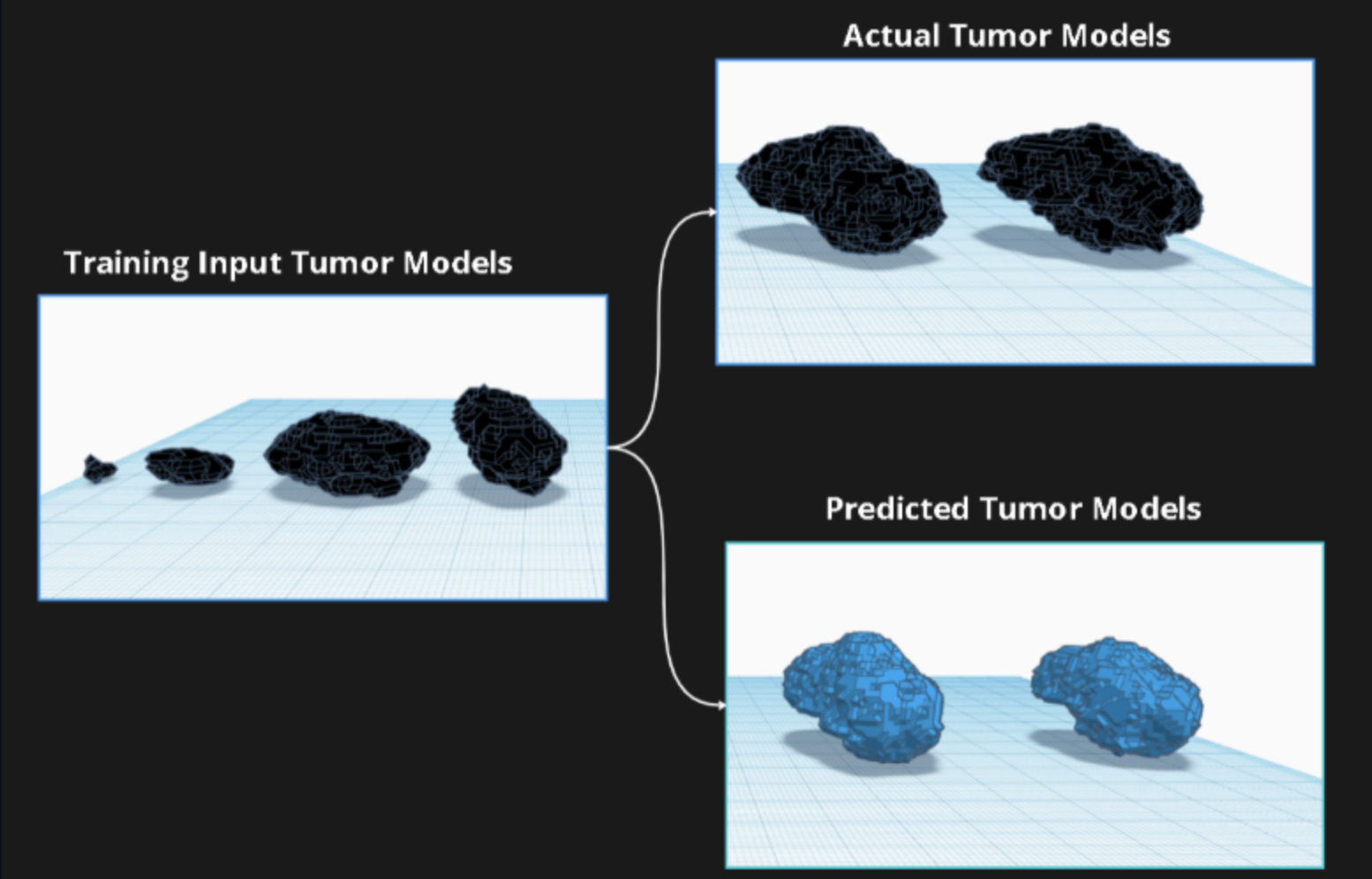 Training Input Tumor Models

Actual Tumor Models

Predicted Tumor Models